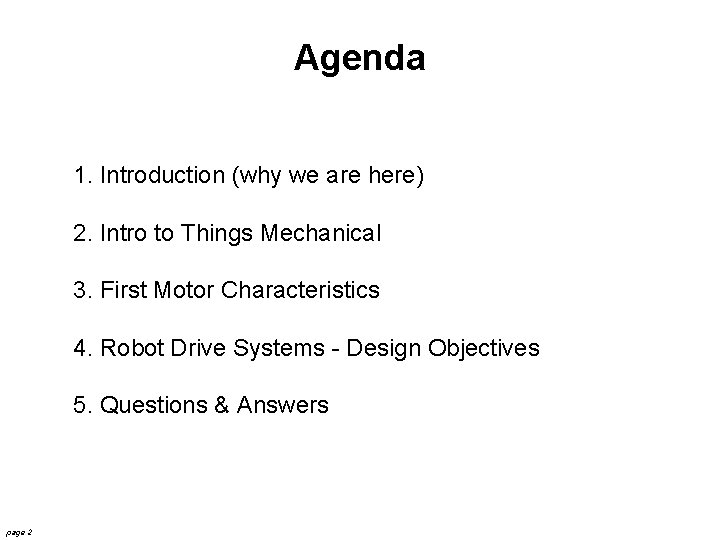 Agenda

1. Introduction (why we are here)

2. Intro to Things Mechanical

3. First Motor Characteristics

4. Robot Drive Systems - Design Objectives

5. Questions & Answers

page 2